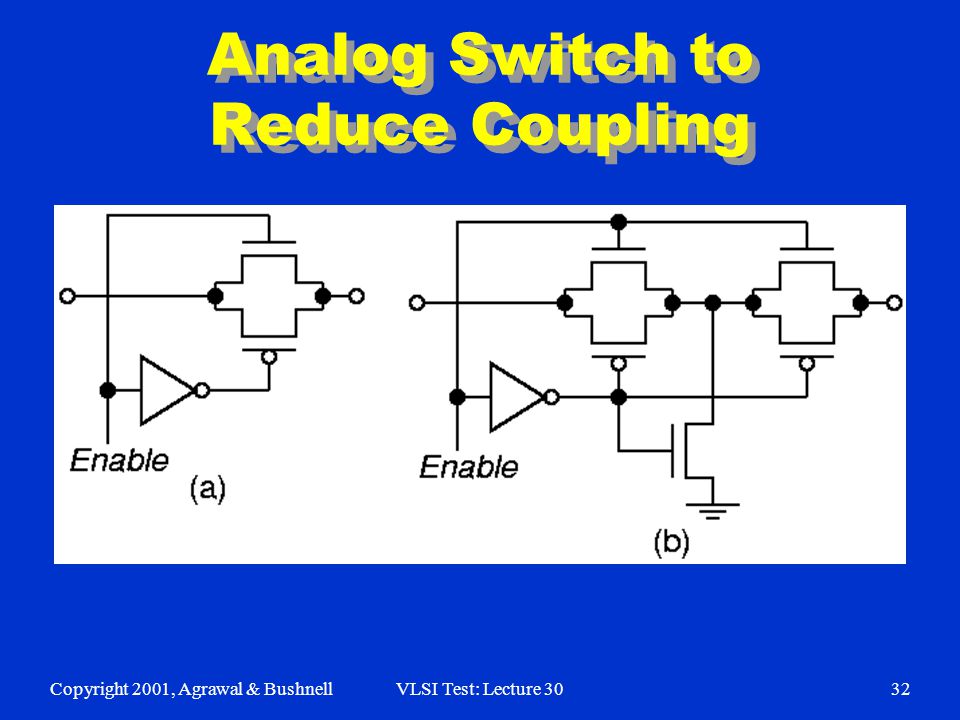 Analog Switch to Reduce Coupling

Enable

(a)

Enable

(b)

Copyright 2001, Agrawal & Bushnell

VLSI Test: Lecture 30

32